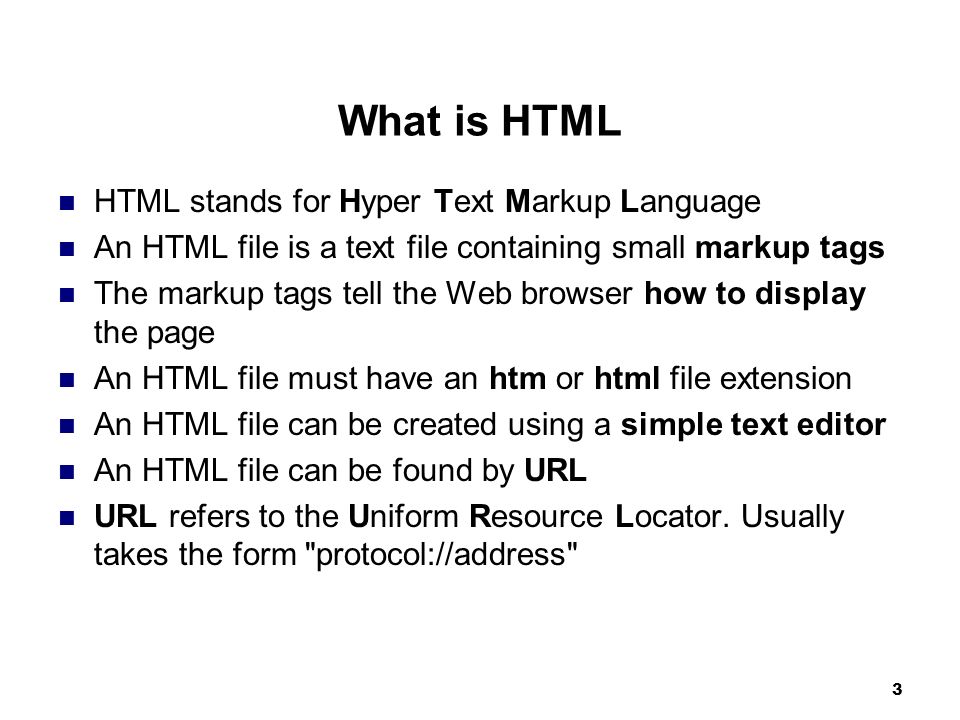 What is HTML

- HTML stands for Hyper Text Markup Language
- An HTML file is a text file containing small markup tags
- The markup tags tell the Web browser how to display the page
- An HTML file must have an htm or html file extension
- An HTML file can be created using a simple text editor
- An HTML file can be found by URL
- URL refers to the Uniform Resource Locator. Usually takes the form "protocol://address"

3